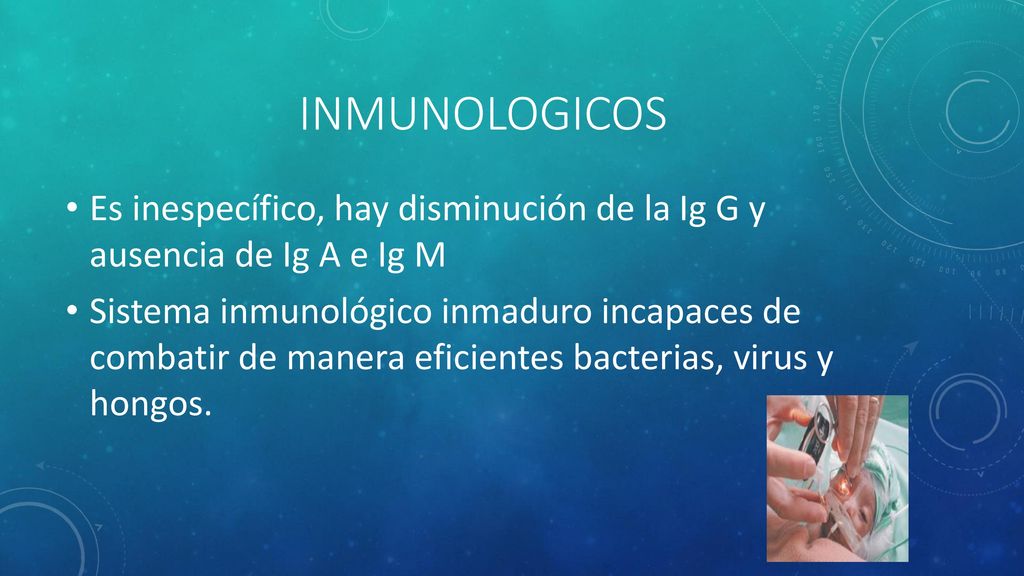 INMUNOLOGICOS

• Es inespecífico, hay disminución de la Ig G y ausencia de Ig A e Ig M

• Sistema inmunológico inmaduro incapaces de combatir de manera eficientes bacterias, virus y hongos.